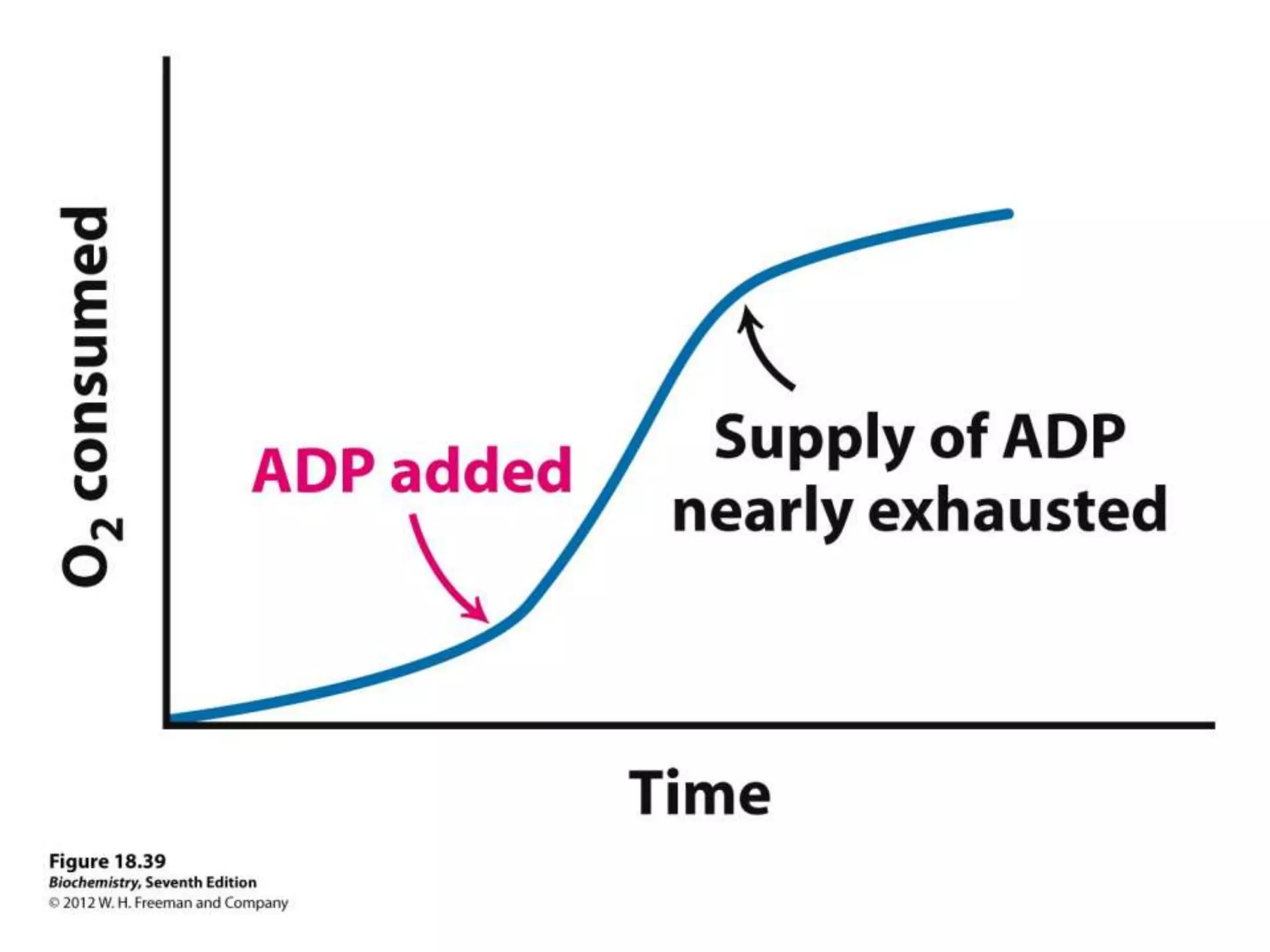 $O_2$ consumed

ADP added

Supply of ADP nearly exhausted

Time

Figure 18.39
Biochemistry, Seventh Edition
© 2012 W. H. Freeman and Company